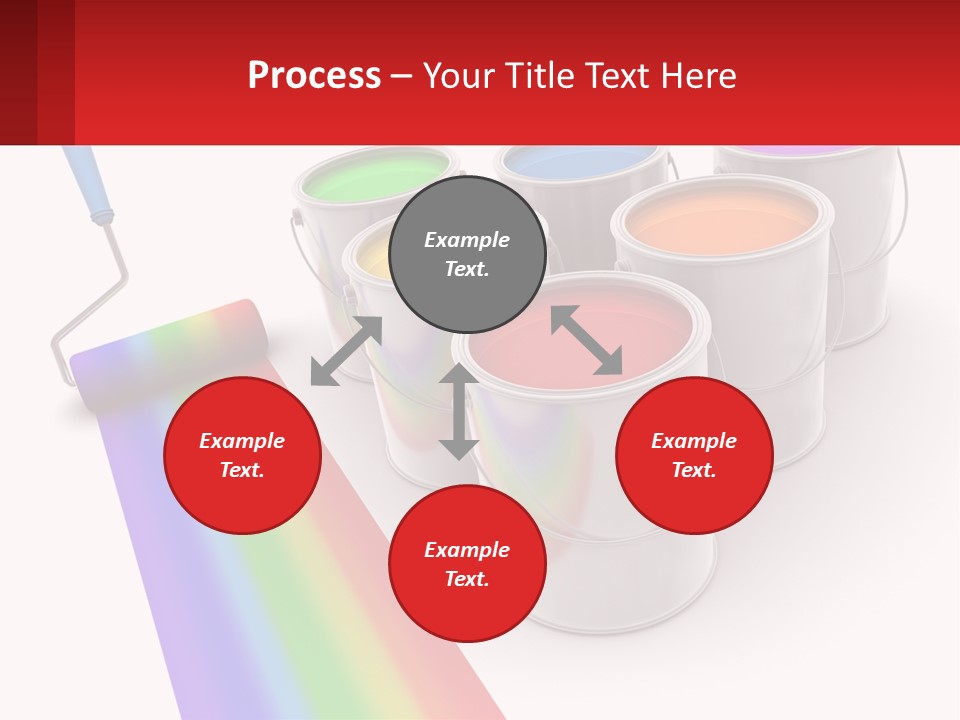 Process – Your Title Text Here

Example Text.

Example Text.

Example Text.

Example Text.